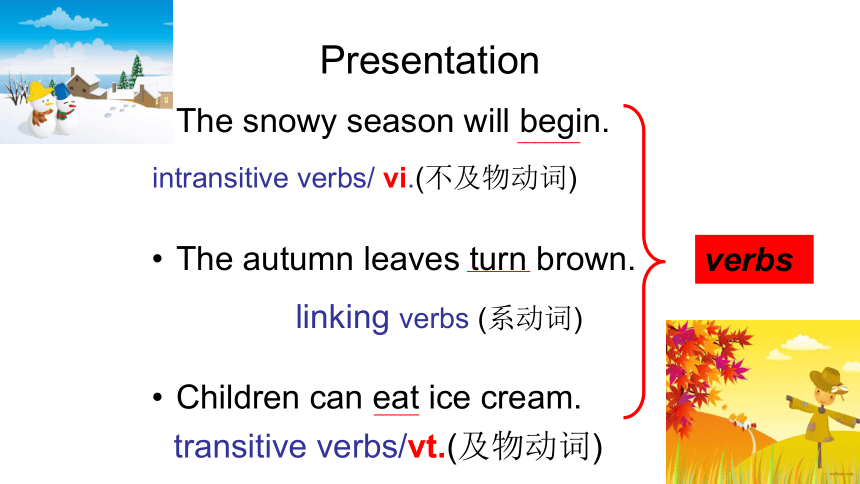 Presentation

The snowy season will begin.

intransitive verbs/ vi.(不及物动词)

• The autumn leaves turn brown.

linking verbs (系动词)

• Children can eat ice cream.

transitive verbs/vt.(及物动词)

verbs